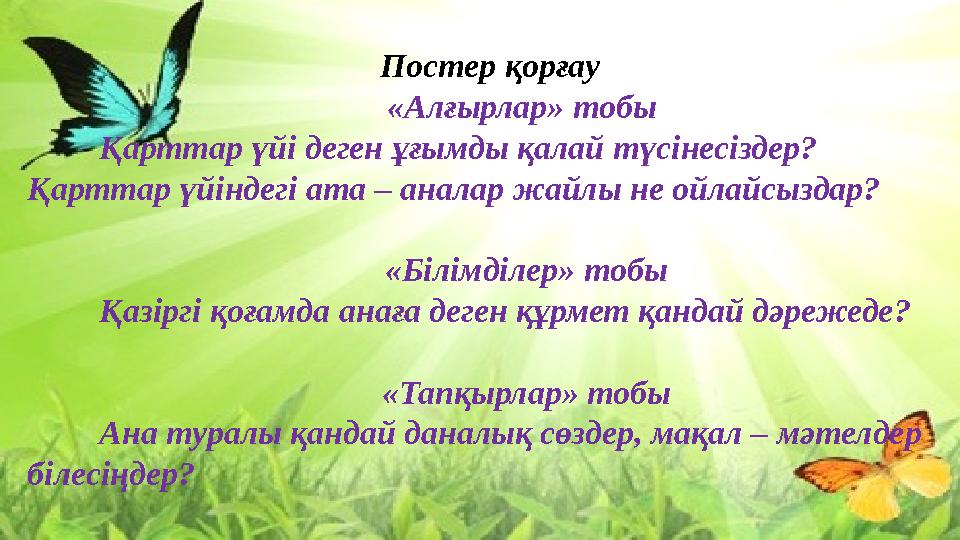 Постер қорғау

«Алғырлар» тобы

Қарттар үйі деген ұғымды қалай түсінесіздер? Қарттар үйіндегі ата – аналар жайлы не ойлайсыздар?

«Білімділер» тобы

Қазіргі қоғамда анаға деген құрмет қандай дәрежеде?

«Тапқырлар» тобы

Ана туралы қандай даналық сөздер, мақал – мәтелдер білесіңдер?